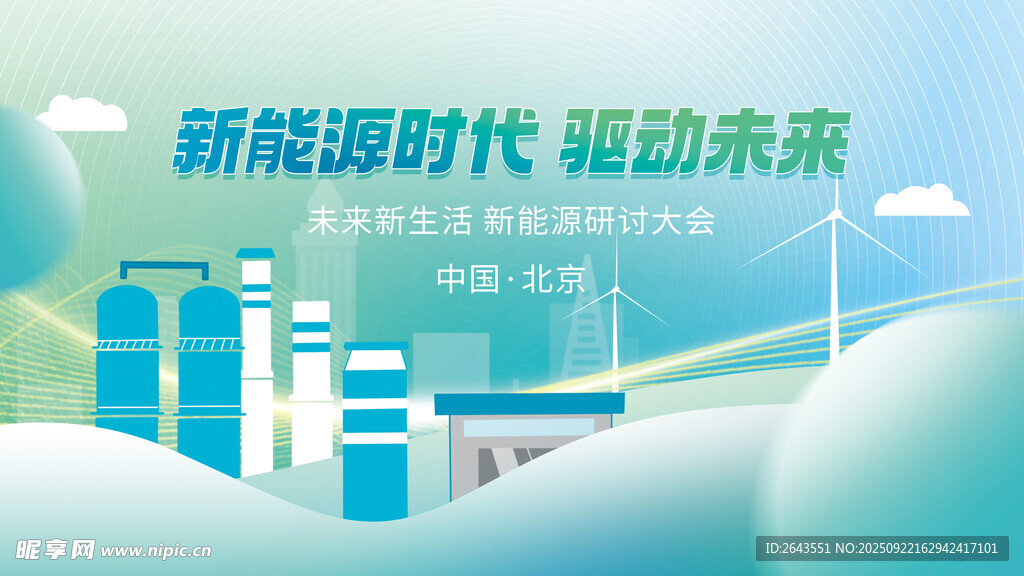 新能源时代 驱动未来

未来新生活 新能源研讨大会

中国·北京

昵享网 www.nipic.cn

ID:2643551 NO:20250922162942417101